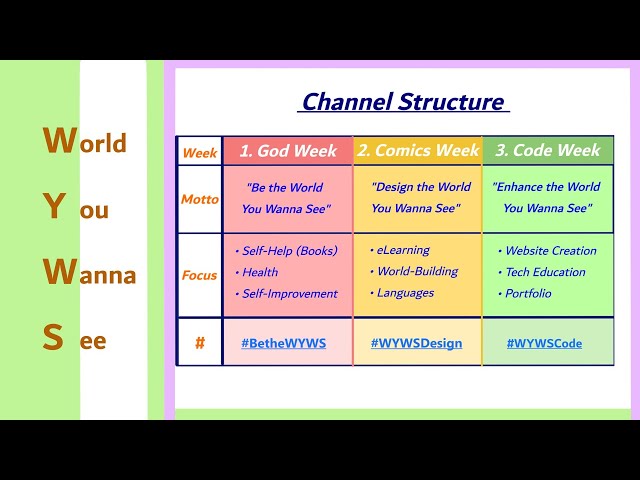 World
You
Wanna
See

Channel Structure

| Week | 1. God Week | 2. Comics Week | 3. Code Week |
|---|---|---|---|
| Motto | "Be the World You Wanna See" | "Design the World You Wanna See" | "Enhance the World You Wanna See" |
| Focus | • Self-Help (Books) • Health • Self-Improvement | • eLearning • World-Building • Languages | • Website Creation • Tech Education • Portfolio |
| # | #BetheWYWS | #WYWSDesign | #WYWSCode |